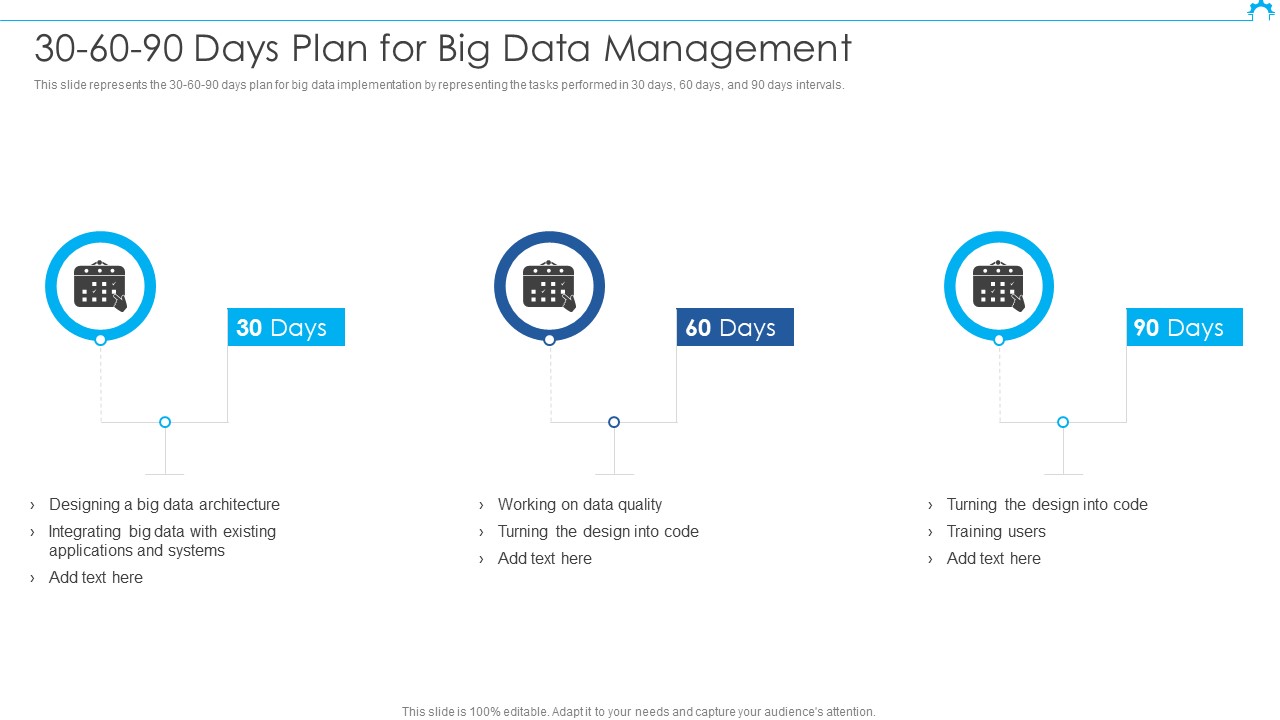 30-60-90 Days Plan for Big Data Management

This slide represents the 30-60-90 days plan for big data implementation by representing the tasks performed in 30 days, 60 days, and 90 days intervals.

30 Days

› Designing a big data architecture
› Integrating big data with existing applications and systems
› Add text here

60 Days

› Working on data quality
› Turning the design into code
› Add text here

90 Days

› Turning the design into code
› Training users
› Add text here

This slide is 100% editable. Adapt it to your needs and capture your audience's attention.